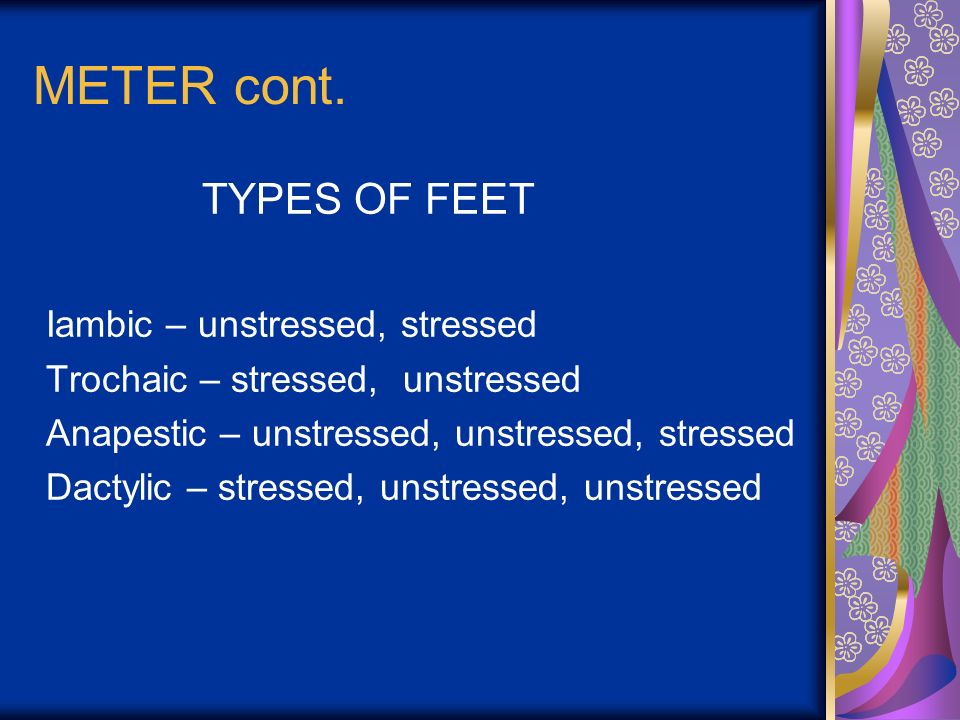 METER cont.

TYPES OF FEET

Iambic – unstressed, stressed
Trochaic – stressed, unstressed
Anapestic – unstressed, unstressed, stressed
Dactylic – stressed, unstressed, unstressed